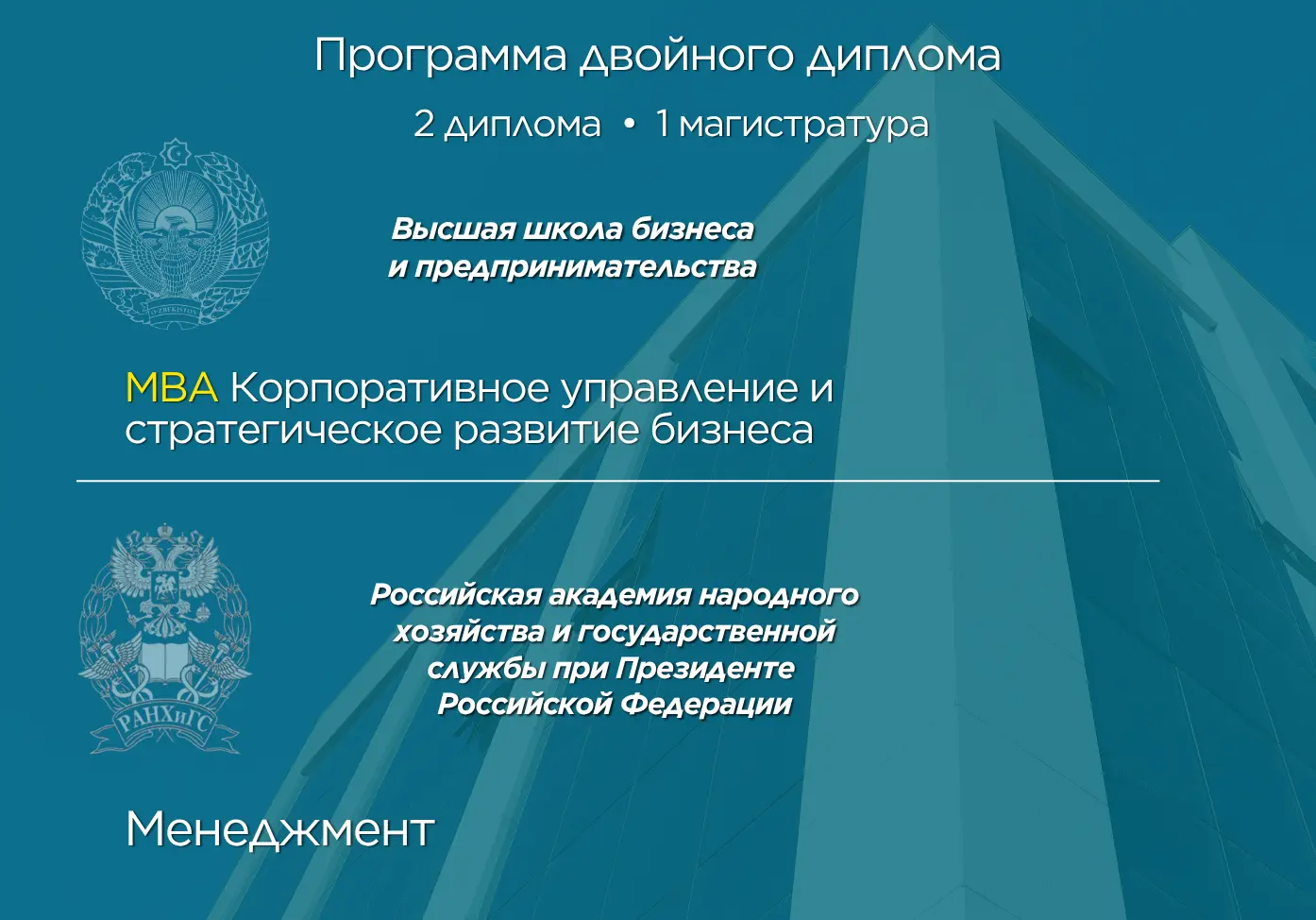 Программа двойного диплома

2 диплома • 1 магистратура

O'ZBEKISTON

Высшая школа бизнеса
и предпринимательства

MBA Корпоративное управление и стратегическое развитие бизнеса

РАНХиГС

Российская академия народного хозяйства и государственной службы при Президенте Российской Федерации

Менеджмент